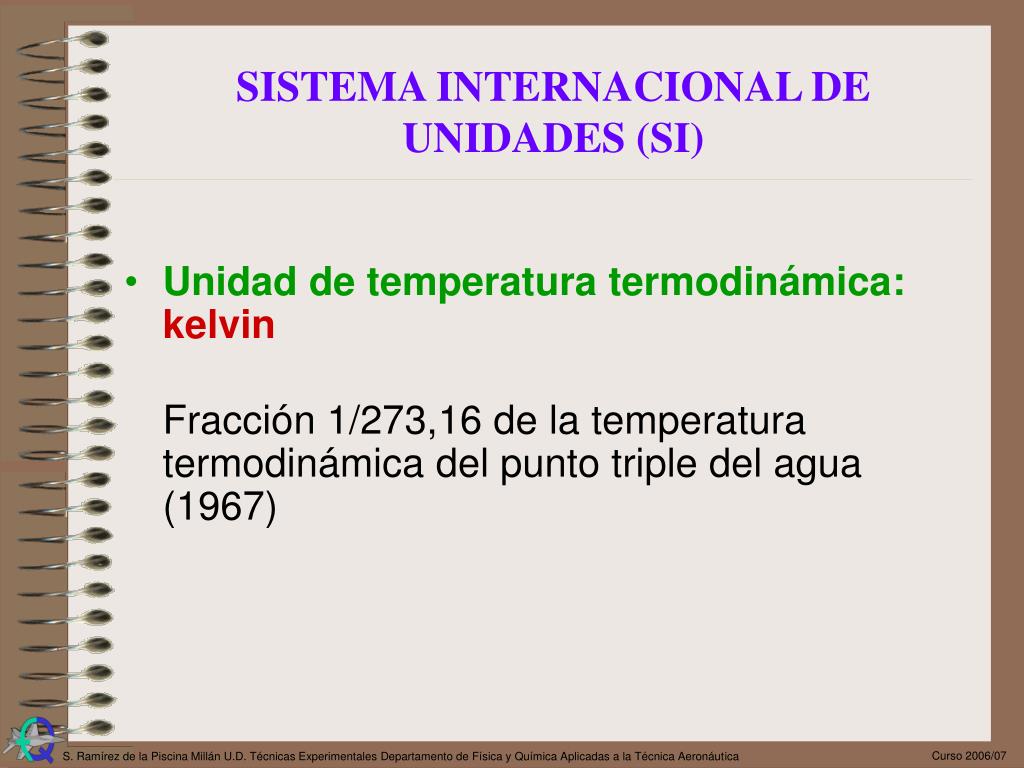 SISTEMA INTERNACIONAL DE UNIDADES (SI)

• Unidad de temperatura termodinámica: kelvin

Fracción 1/273,16 de la temperatura termodinámica del punto triple del agua (1967)

S. Ramírez de la Piscina Millán U.D. Técnicas Experimentales Departamento de Física y Química Aplicadas a la Técnica Aeronáutica

Curso 2006/07